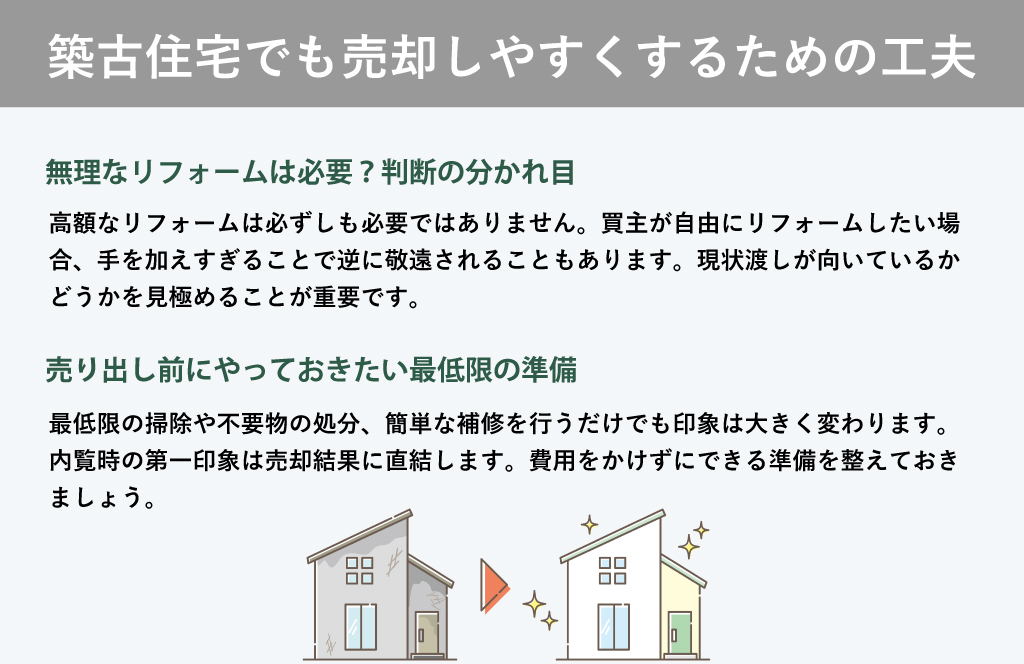 築古住宅でも売却しやすくするための工夫

無理なリフォームは必要？判断の分かれ目

高額なリフォームは必ずしも必要ではありません。買主が自由にリフォームしたい場合、手を加えすぎることで逆に敬遠されることもあります。現状渡しが向いているかどうかを見極めることが重要です。

売り出し前にやっておきたい最低限の準備

最低限の掃除や不要物の処分、簡単な補修を行うだけでも印象は大きく変わります。内覧時の第一印象は売却結果に直結します。費用をかけずにできる準備を整えておきましょう。